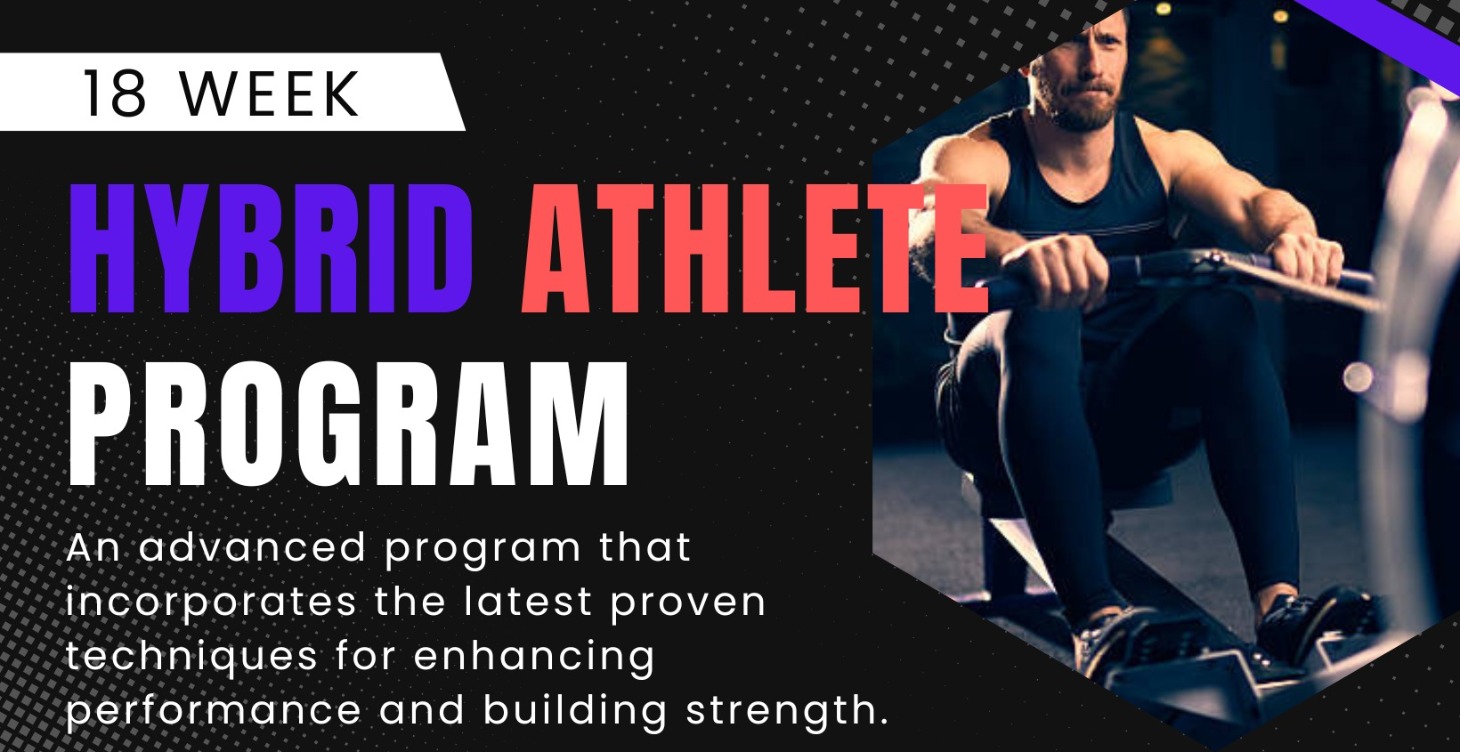 18 WEEK

HYBRID ATHLETE PROGRAM

An advanced program that incorporates the latest proven techniques for enhancing performance and building strength.